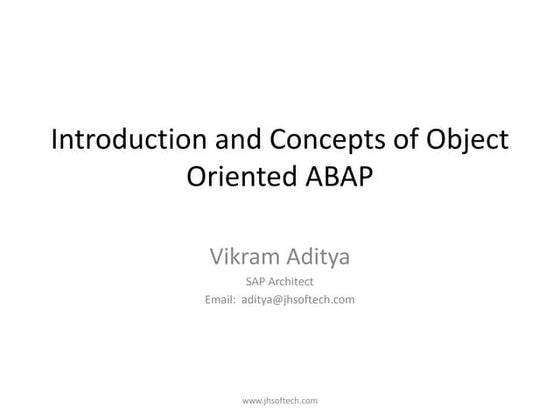 Introduction and Concepts of Object Oriented ABAP

Vikram Aditya

SAP Architect

Email: aditya@jhsoftech.com

www.jhsoftech.com